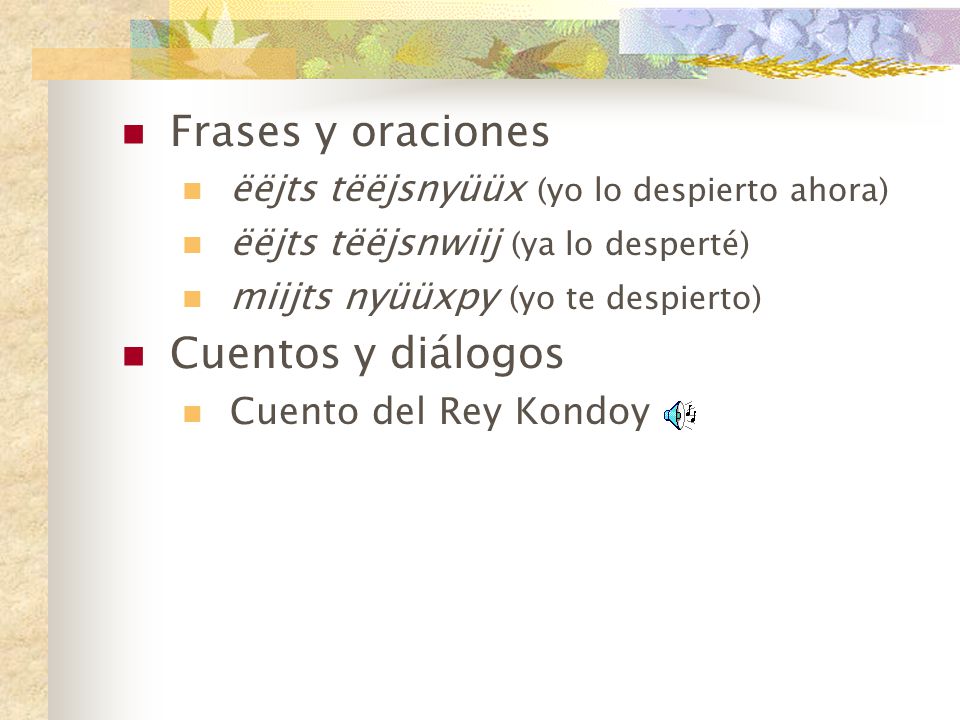 Frases y oraciones

ëëjts tëëjsnyüüx (yo lo despierto ahora)

ëëjts tëëjsnwiij (ya lo desperté)

miijts nyüüxpy (yo te despierto)

Cuentos y diálogos

Cuento del Rey Kondoy